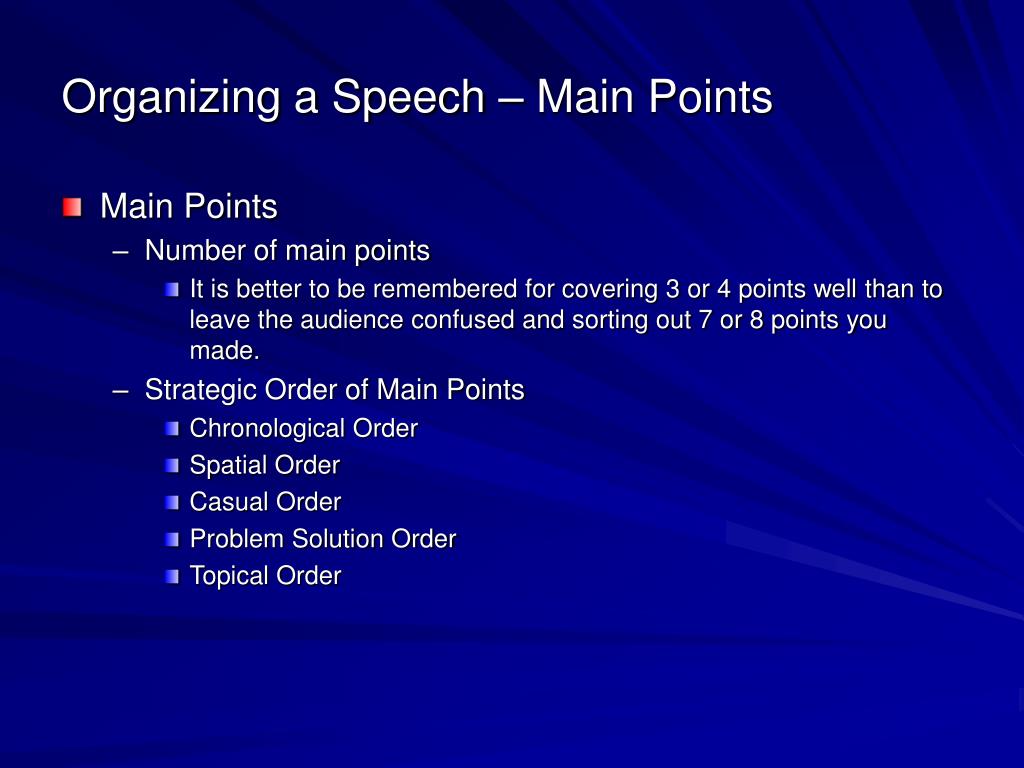 Organizing a Speech – Main Points

Main Points
– Number of main points
It is better to be remembered for covering 3 or 4 points well than to leave the audience confused and sorting out 7 or 8 points you made.
– Strategic Order of Main Points
Chronological Order
Spatial Order
Casual Order
Problem Solution Order
Topical Order